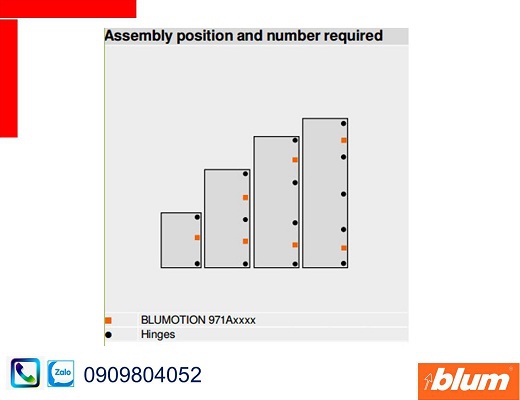 Assembly position and number required

BLUMOTION 971Axxxx
Hinges

Zalo
0909804052

blum